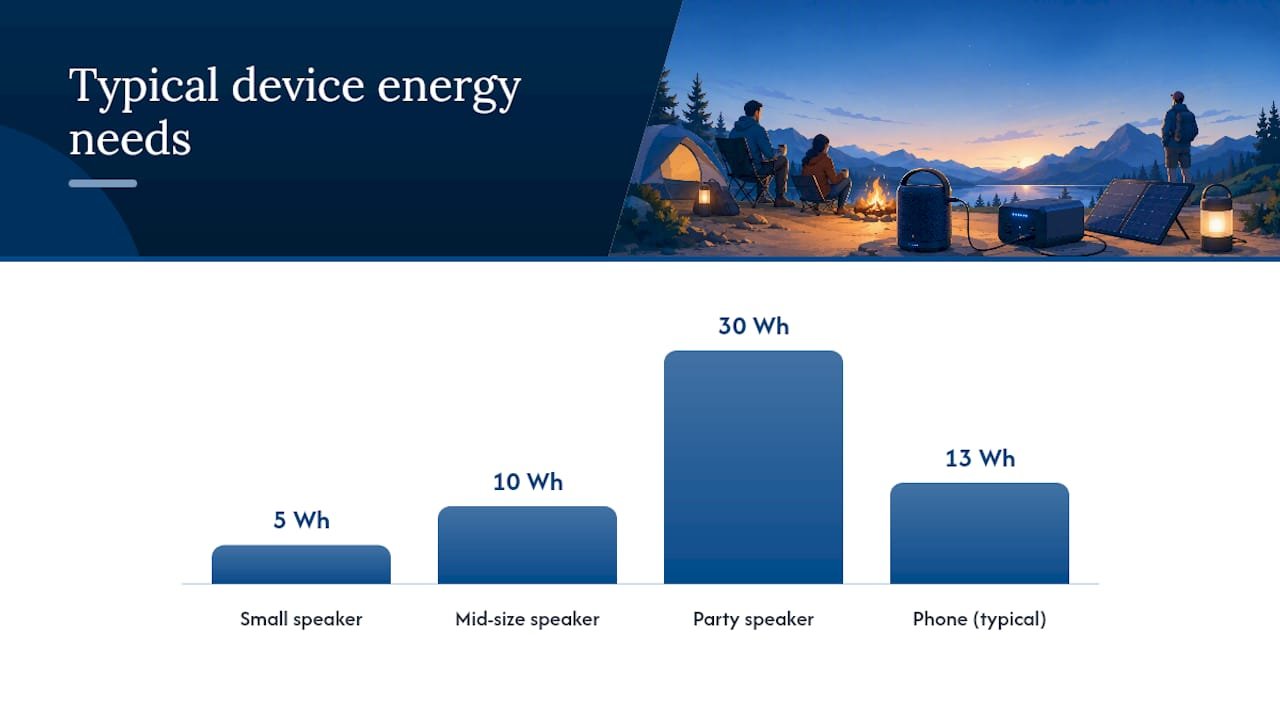 Typical device energy needs

5 Wh

10 Wh

30 Wh

13 Wh

Small speaker

Mid-size speaker

Party speaker

Phone (typical)